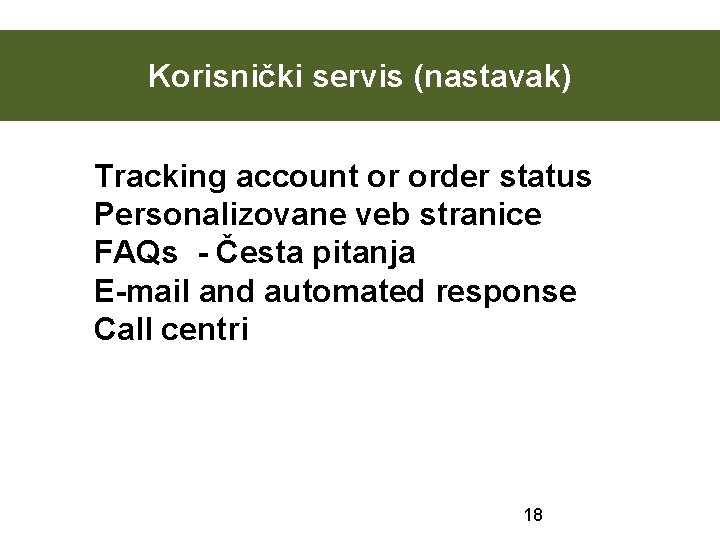 Korisnički servis (nastavak)

Tracking account or order status
Personalizovane veb stranice
FAQs - Česta pitanja
E-mail and automated response
Call centri

18